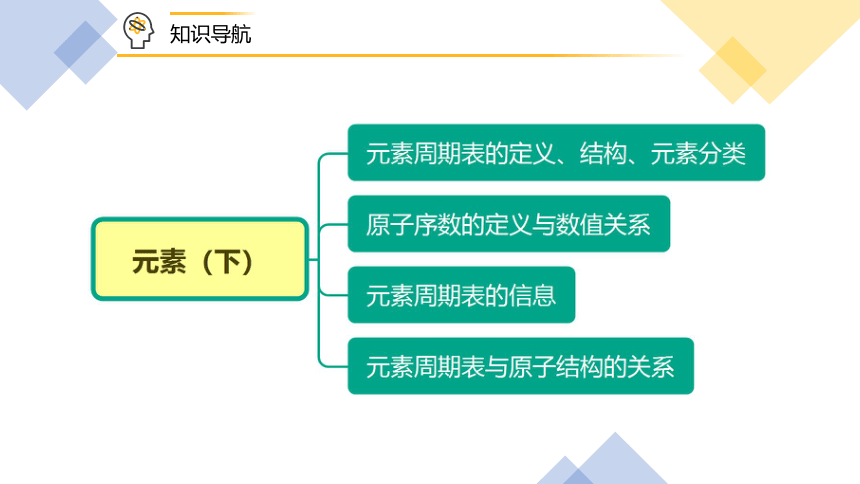 知识导航

元素（下）

元素周期表的定义、结构、元素分类

原子序数的定义与数值关系

元素周期表的信息

元素周期表与原子结构的关系